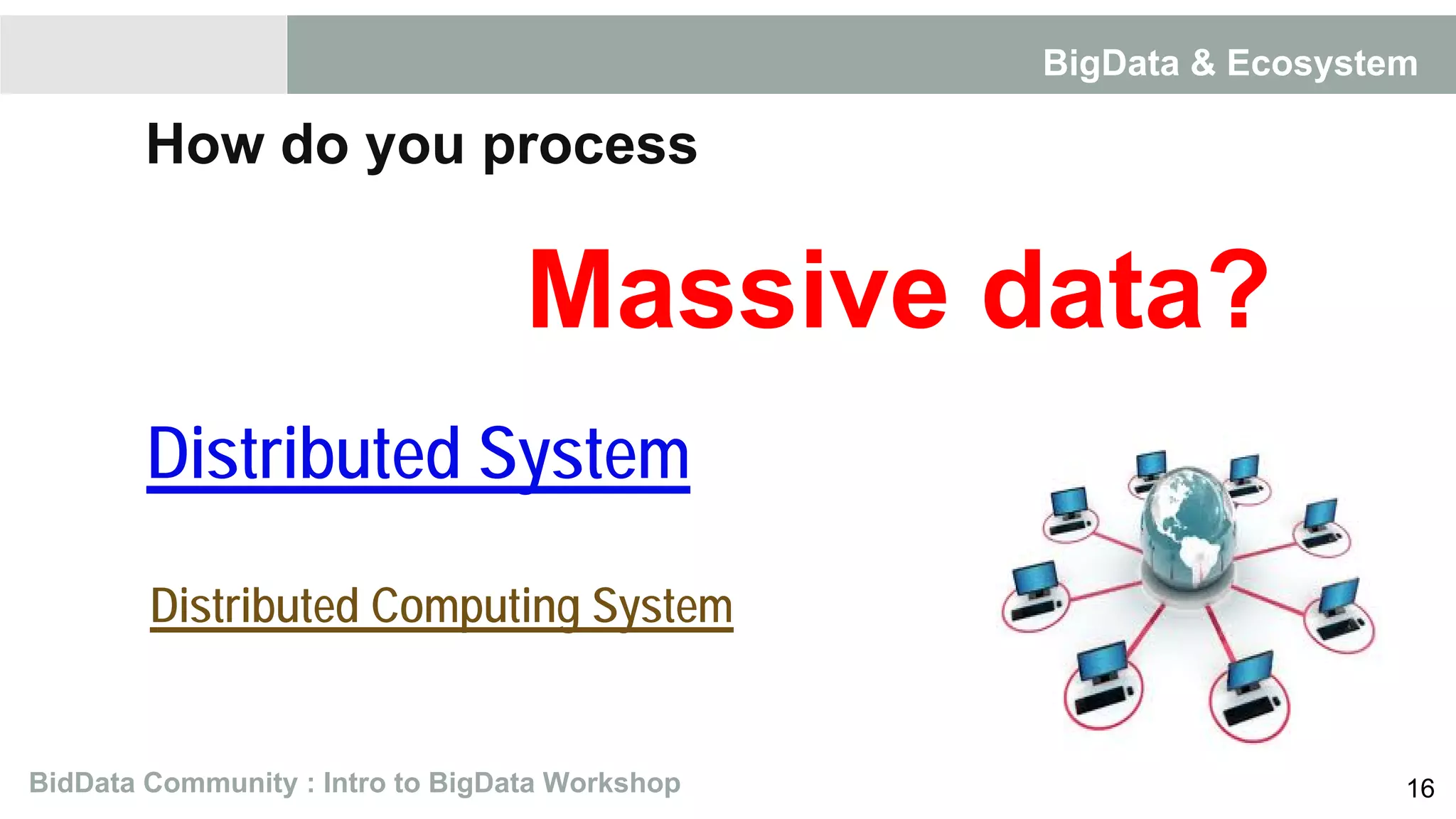 BigData & Ecosystem

How do you process

Massive data?

Distributed System

Distributed Computing System

BidData Community : Intro to BigData Workshop

16